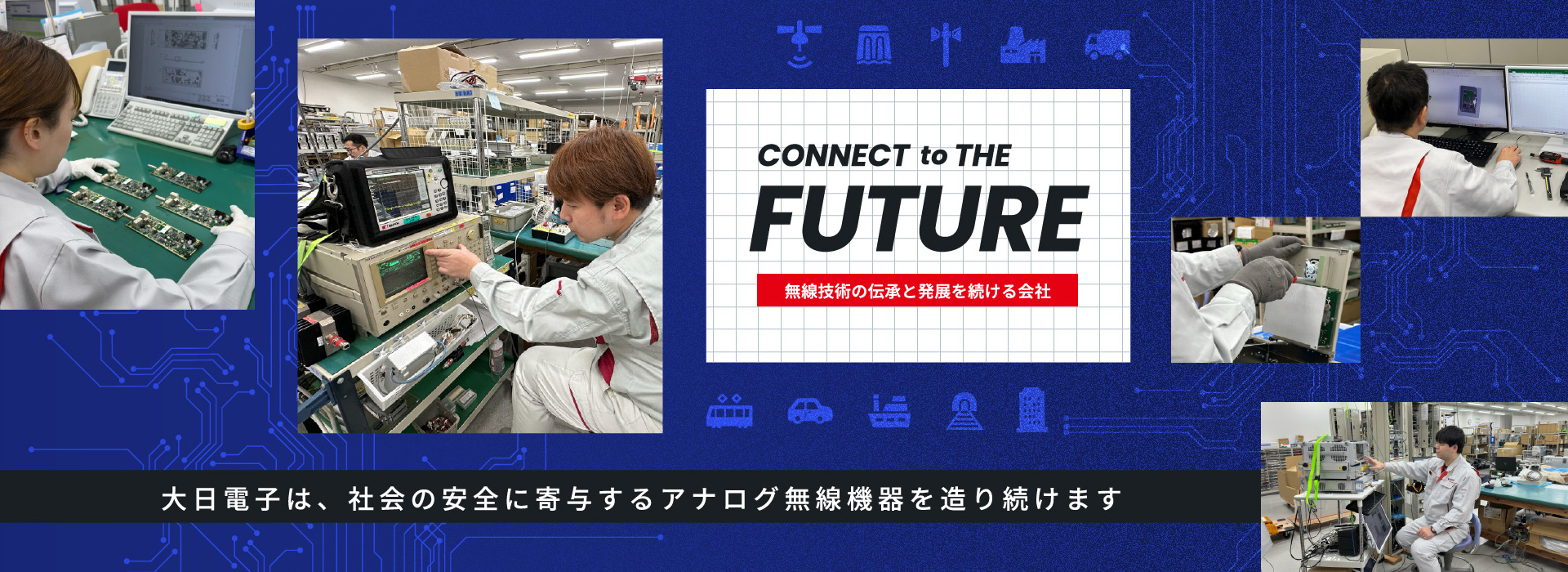 CONNECT to THE
FUTURE

無線技術の伝承と発展を続ける会社

大日電子は、社会の安全に寄与するアナログ無線機器を造り続けます